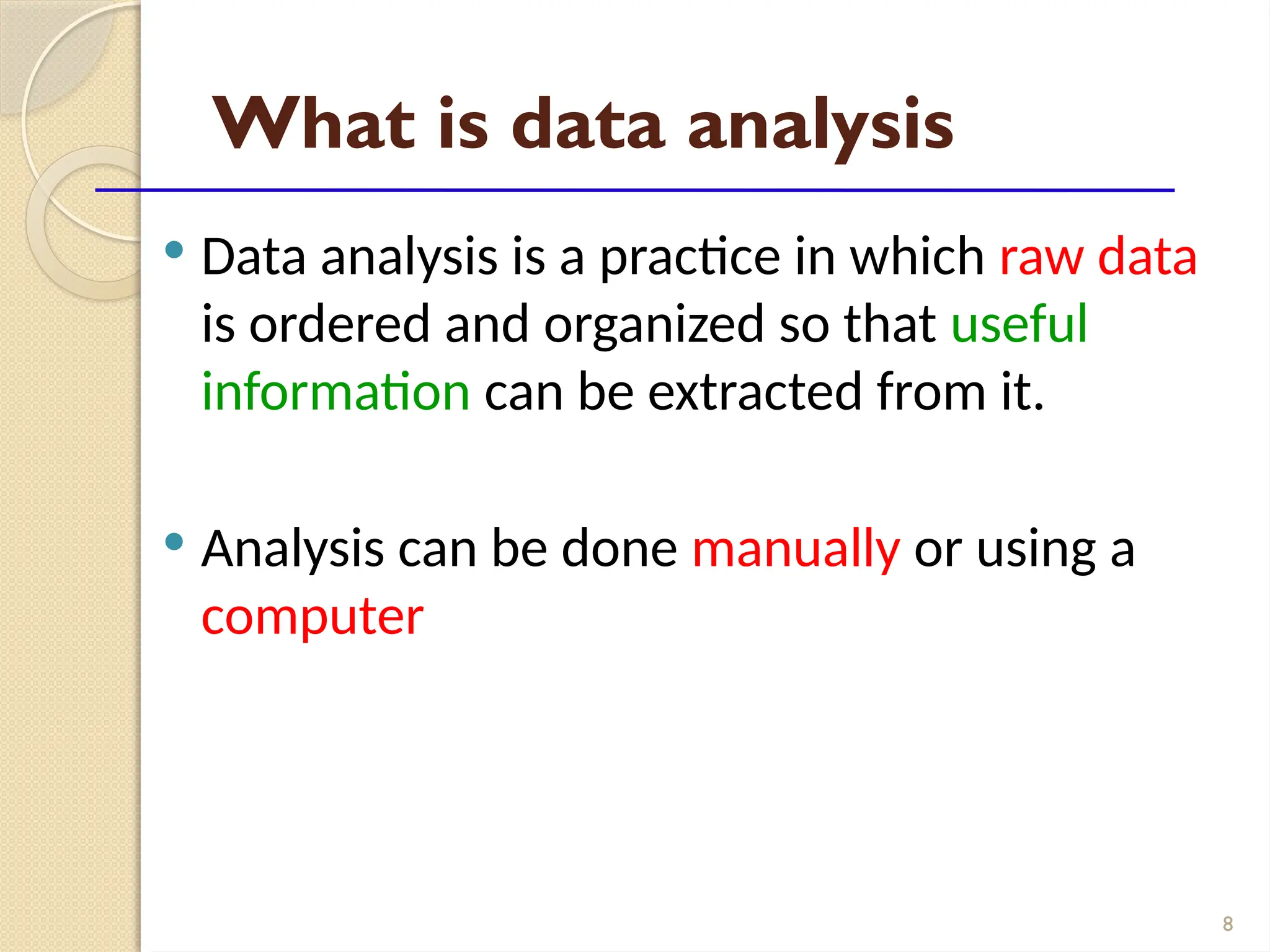 What is data analysis

• Data analysis is a practice in which raw data is ordered and organized so that useful information can be extracted from it.

• Analysis can be done manually or using a computer

8